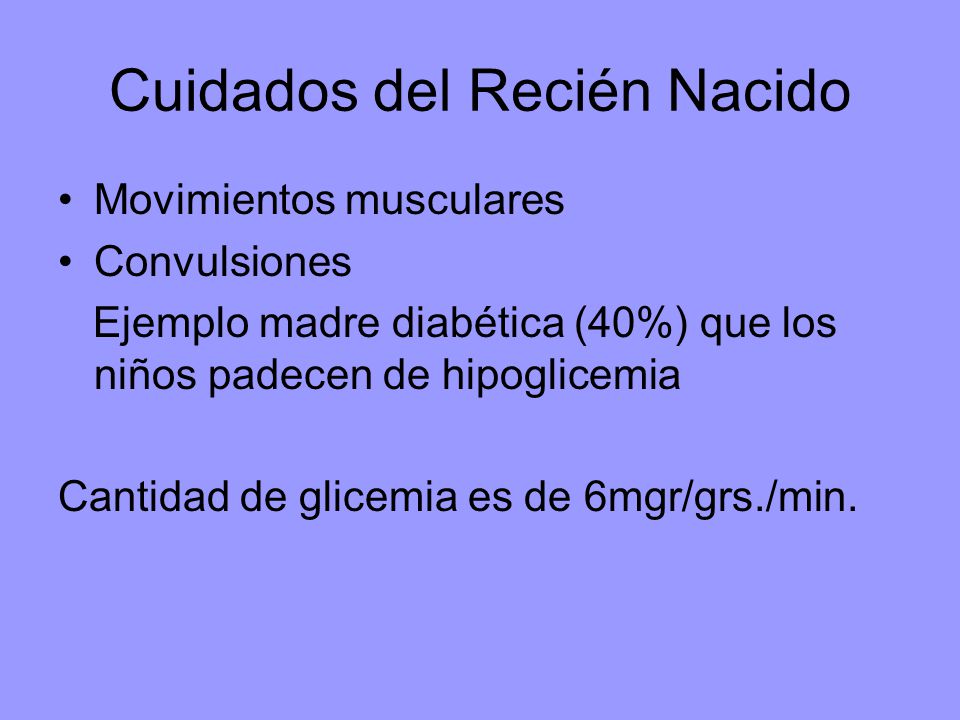 Cuidados del Recién Nacido

• Movimientos musculares
• Convulsiones

Ejemplo madre diabética (40%) que los niños padecen de hipoglicemia

Cantidad de glicemia es de 6mgr/grs./min.